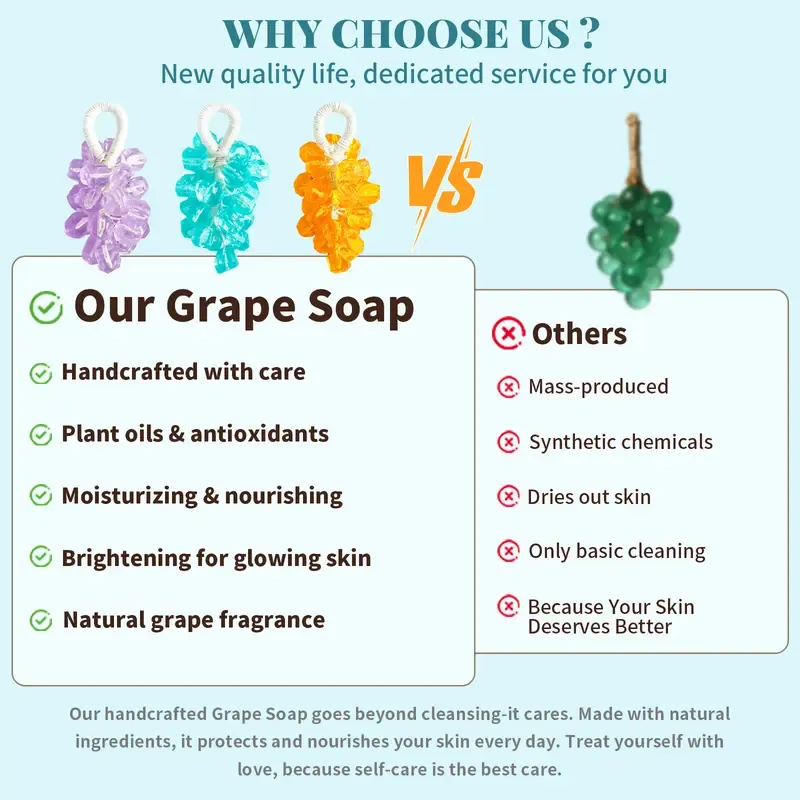 WHY CHOOSE US ?
New quality life, dedicated service for you

VS

Our Grape Soap

Handcrafted with care

Plant oils & antioxidants

Moisturizing & nourishing

Brightening for glowing skin

Natural grape fragrance

Others

Mass-produced

Synthetic chemicals

Dries out skin

Only basic cleaning

Because Your Skin Deserves Better

Our handcrafted Grape Soap goes beyond cleansing-it cares. Made with natural ingredients, it protects and nourishes your skin every day. Treat yourself with love, because self-care is the best care.